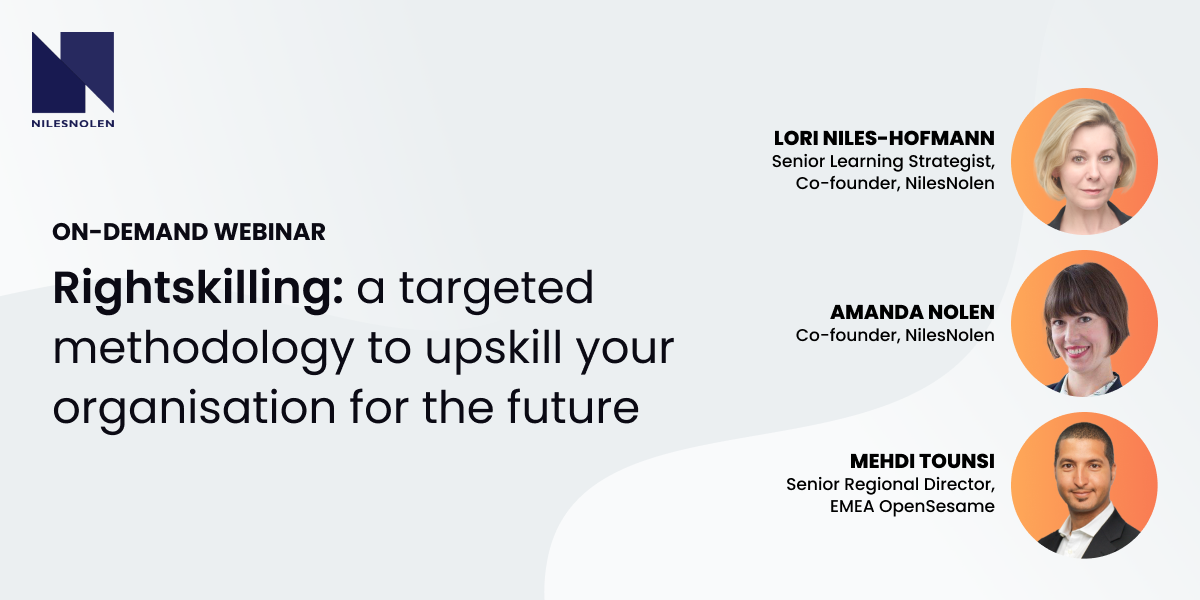 NILESNOLEN

ON-DEMAND WEBINAR

Rightskilling: a targeted methodology to upskill your organisation for the future

LORI NILES-HOFMANN
Senior Learning Strategist, Co-founder, NilesNolen

AMANDA NOLEN
Co-founder, NilesNolen

MEHDI TOUNSI
Senior Regional Director, EMEA OpenSesame